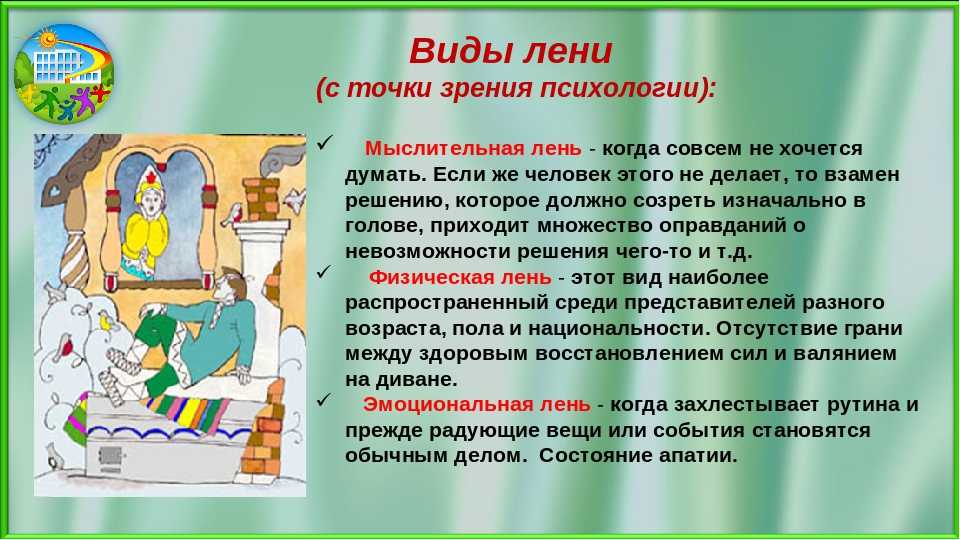 Виды лени
(с точки зрения психологии):

✓ Мыслительная лень - когда совсем не хочется думать. Если же человек этого не делает, то взамен решению, которое должно созреть изначально в голове, приходит множество оправданий о невозможности решения чего-то и т.д.

✓ Физическая лень - этот вид наиболее распространенный среди представителей разного возраста, пола и национальности. Отсутствие грани между здоровым восстановлением сил и валянием на диване.

✓ Эмоциональная лень - когда захлестывает рутина и прежде радующие вещи или события становятся обычным делом. Состояние апатии.